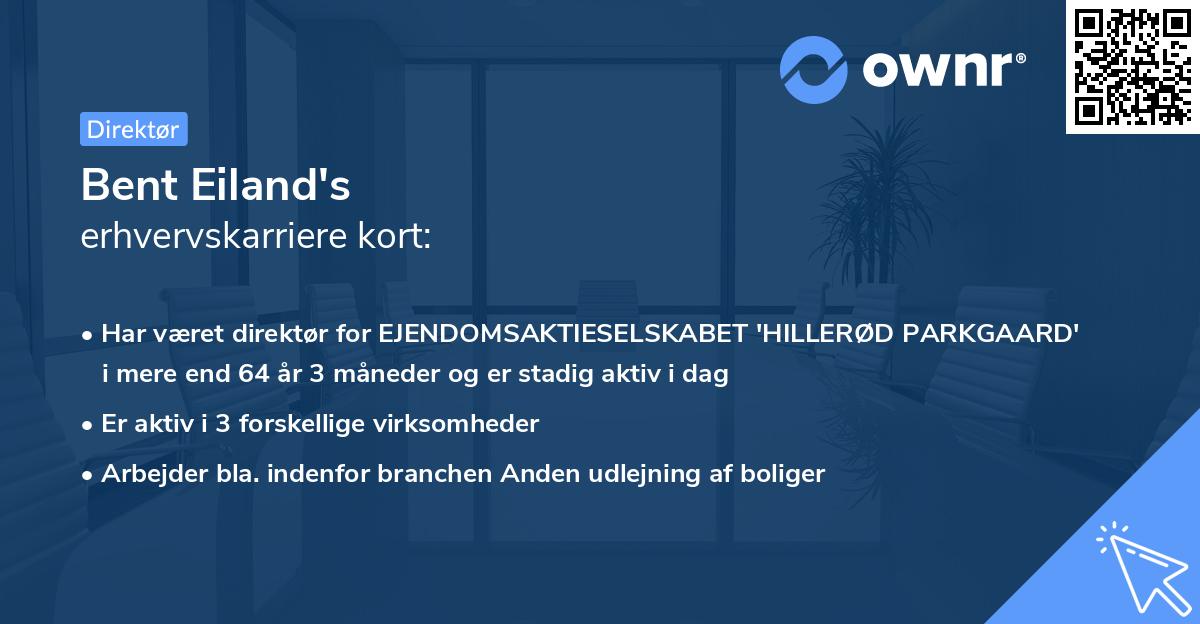 ownr®

Direktør

Bent Eiland's
erhvervskarriere kort:

• Har været direktør for EJENDOMSAKTIESELSKABET 'HILLERØD PARKGAARD' i mere end 64 år 3 måneder og er stadig aktiv i dag
• Er aktiv i 3 forskellige virksomheder
• Arbejder bla. indenfor branchen Anden udlejning af boliger